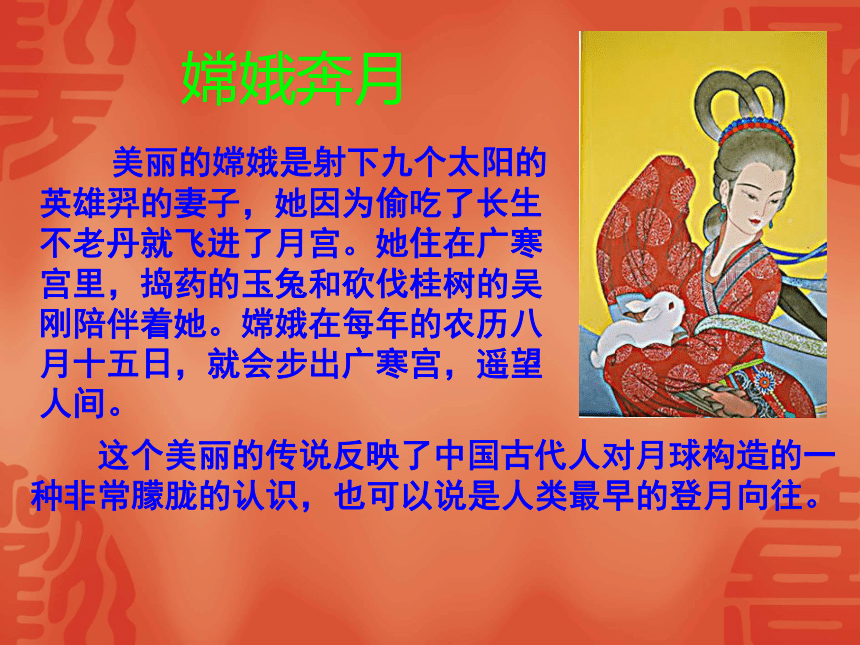 嫦娥奔月

美丽的嫦娥是射下九个太阳的英雄羿的妻子，她因为偷吃了长生不老丹就飞进了月宫。她住在广寒宫里，捣药的玉兔和砍伐桂树的吴刚陪伴着她。嫦娥在每年的农历八月十五日，就会步出广寒宫，遥望人间。

这个美丽的传说反映了中国古代人对月球构造的一种非常朦胧的认识，也可以说是人类最早的登月向往。